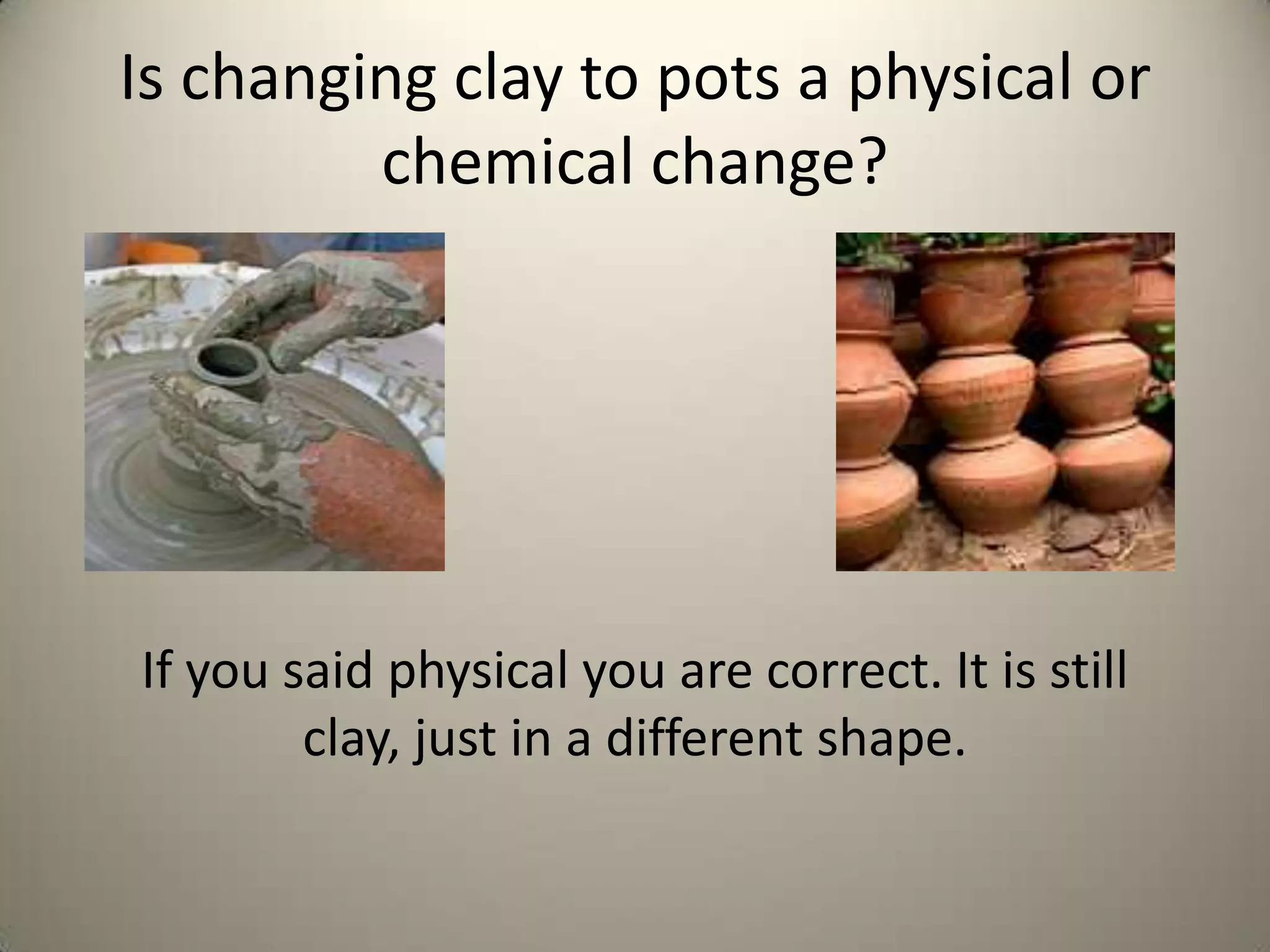 Is changing clay to pots a physical or chemical change?

If you said physical you are correct. It is still clay, just in a different shape.